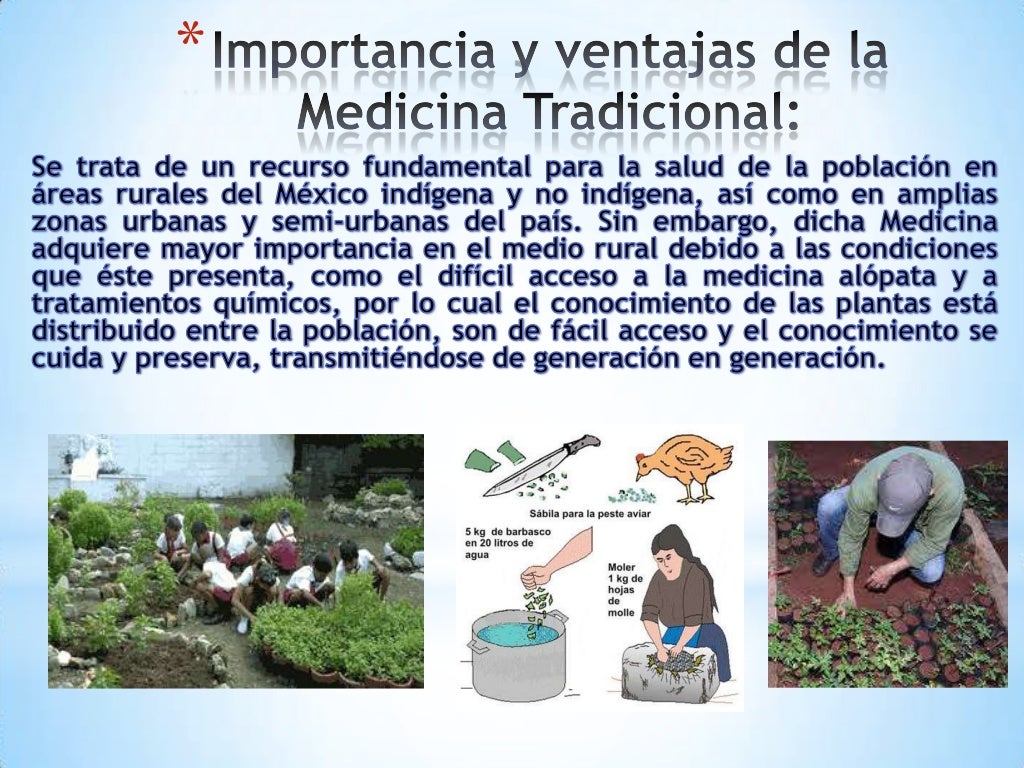 *Importancia y ventajas de la Medicina Tradicional:

Se trata de un recurso fundamental para la salud de la población en áreas rurales del México indígena y no indígena, así como en amplias zonas urbanas y semi-urbanas del país. Sin embargo, dicha Medicina adquiere mayor importancia en el medio rural debido a las condiciones que éste presenta, como el difícil acceso a la medicina alópata y a tratamientos químicos, por lo cual el conocimiento de las plantas está distribuido entre la población, son de fácil acceso y el conocimiento se cuida y preserva, transmitiéndose de generación en generación.

Sábila para la peste aviar

5 kg de barbasco en 20 litros de agua

Moler 1 kg de hojas de molle